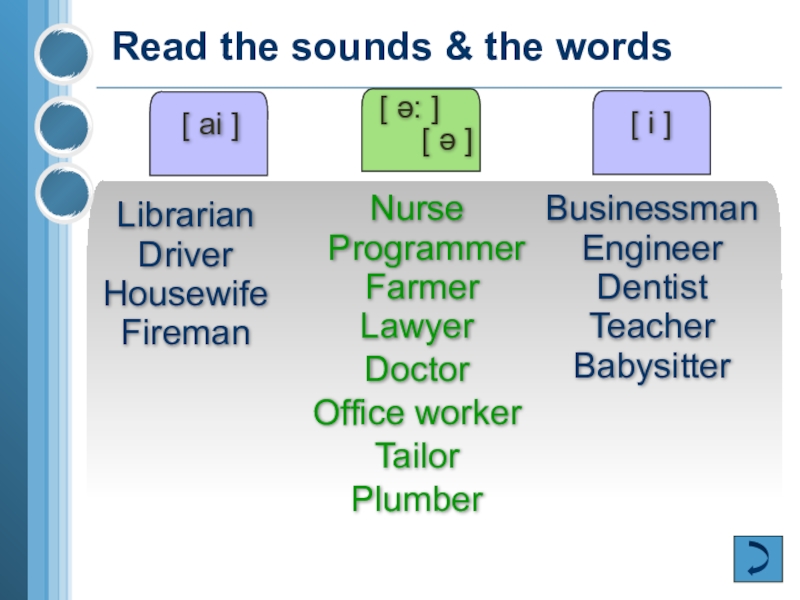 Read the sounds & the words

[ ai ]

Librarian
Driver
Housewife
Fireman

[ ə: ]
[ ə ]

Nurse
Programmer
Farmer
Lawyer
Doctor
Office worker
Tailor
Plumber

[ i ]

Businessman
Engineer
Dentist
Teacher
Babysitter